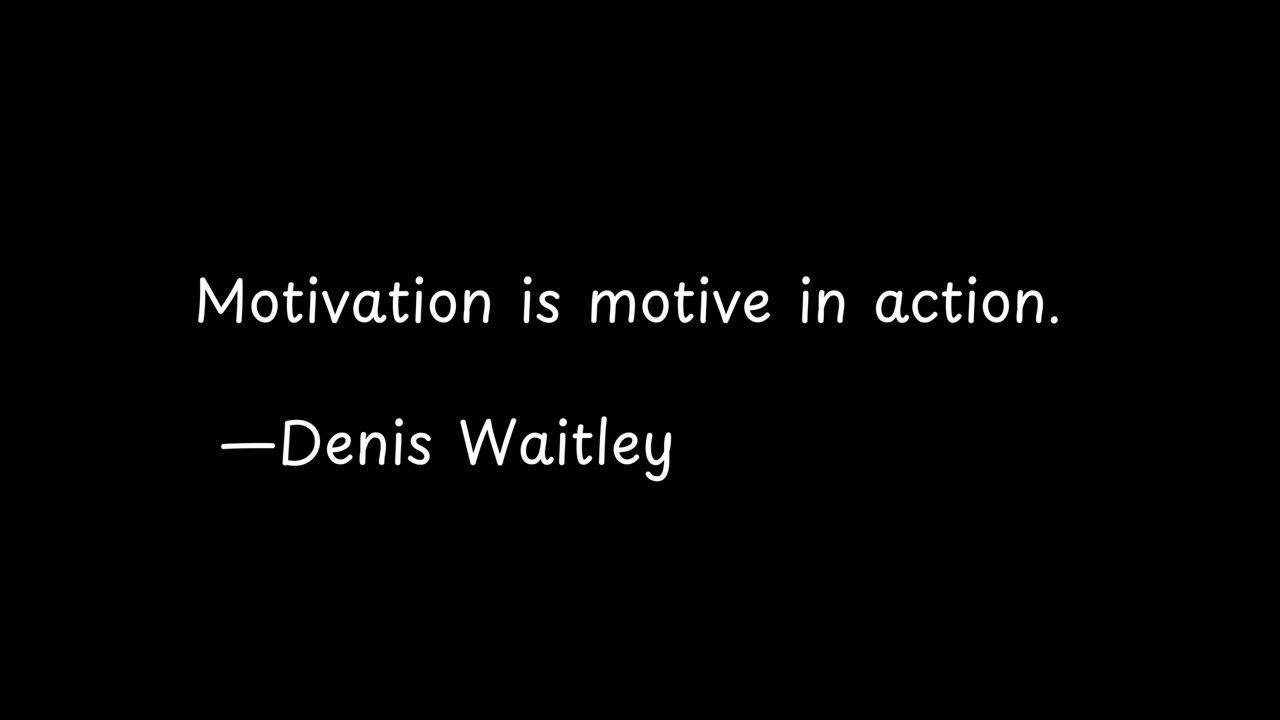 Motivation is motive in action.

—Denis Waitley